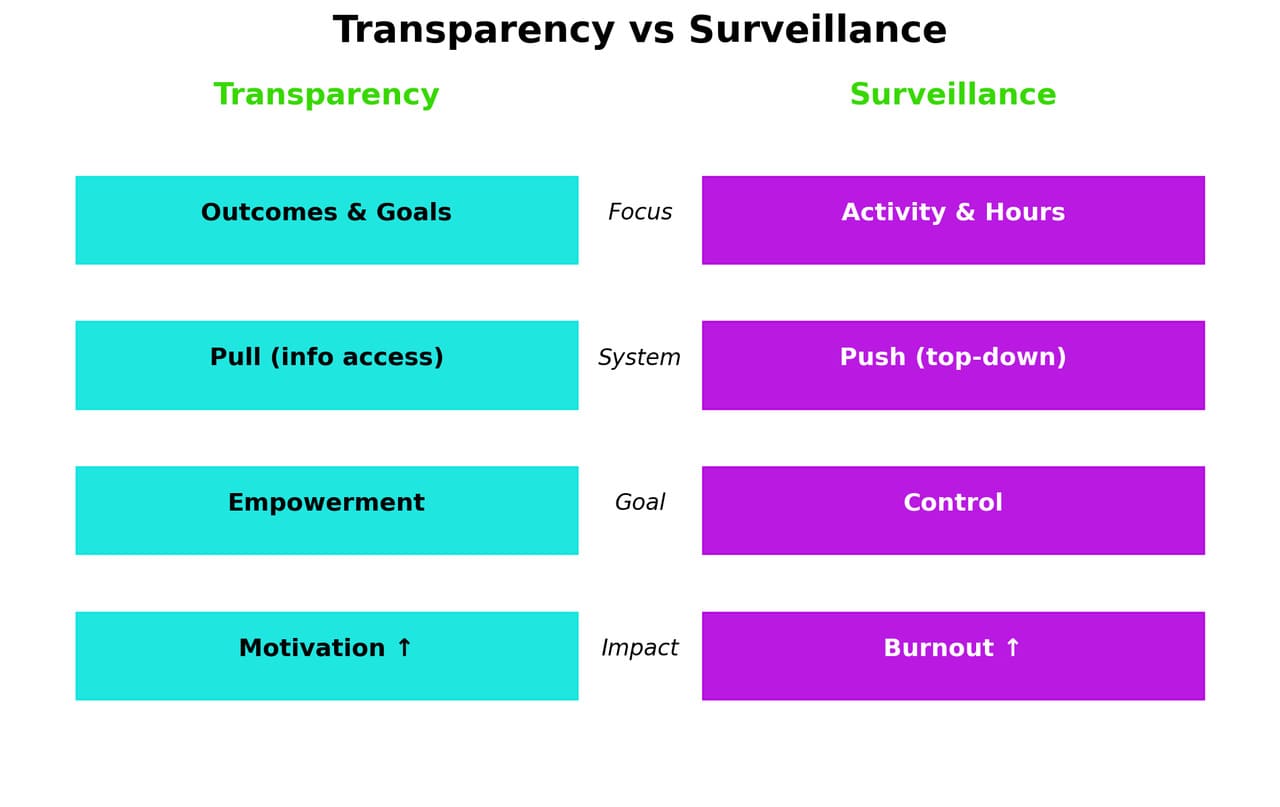 Transparency vs Surveillance

| Transparency | | Surveillance |
|---|---|---|
| Outcomes & Goals | Focus | Activity & Hours |
| Pull (info access) | System | Push (top-down) |
| Empowerment | Goal | Control |
| Motivation ↑ | Impact | Burnout ↑ |